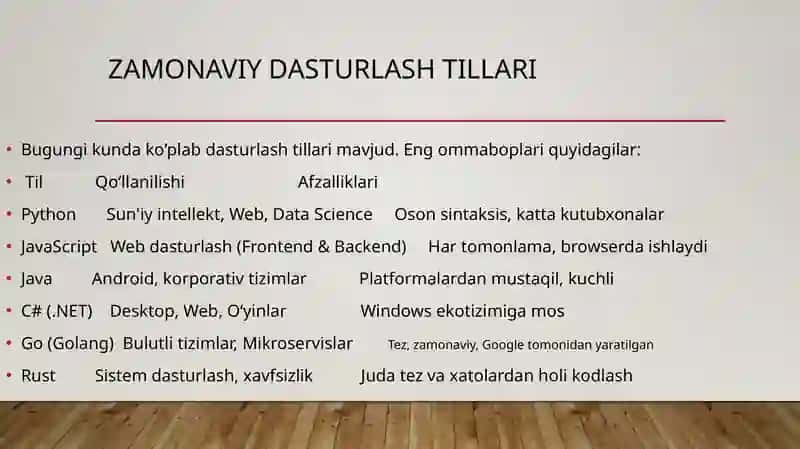 ZAMONAVIY DASTURLASH TILLARI

• Bugungi kunda ko'plab dasturlash tillari mavjud. Eng ommaboplari quyidagilar:
• Til Qo'llanilishi Afzalliklari
• Python Sun'iy intellekt, Web, Data Science Oson sintaksis, katta kutubxonalar
• JavaScript Web dasturlash (Frontend & Backend) Har tomonlama, browserda ishlaydi
• Java Android, korporativ tizimlar Platformalardan mustaqil, kuchli
• C# (.NET) Desktop, Web, O'yinlar Windows ekotizimiga mos
• Go (Golang) Bulutli tizimlar, Mikroservislar Tez, zamonaviy, Google tomonidan yaratilgan
• Rust Sistem dasturlash, xavfsizlik Juda tez va xatolardan holi kodlash